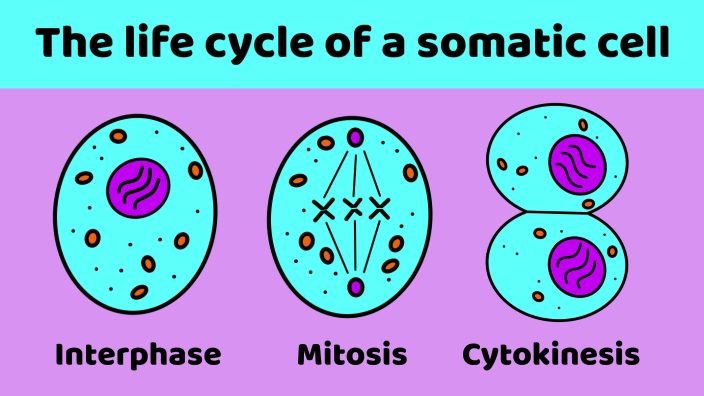 The life cycle of a somatic cell

Interphase

Mitosis

Cytokinesis